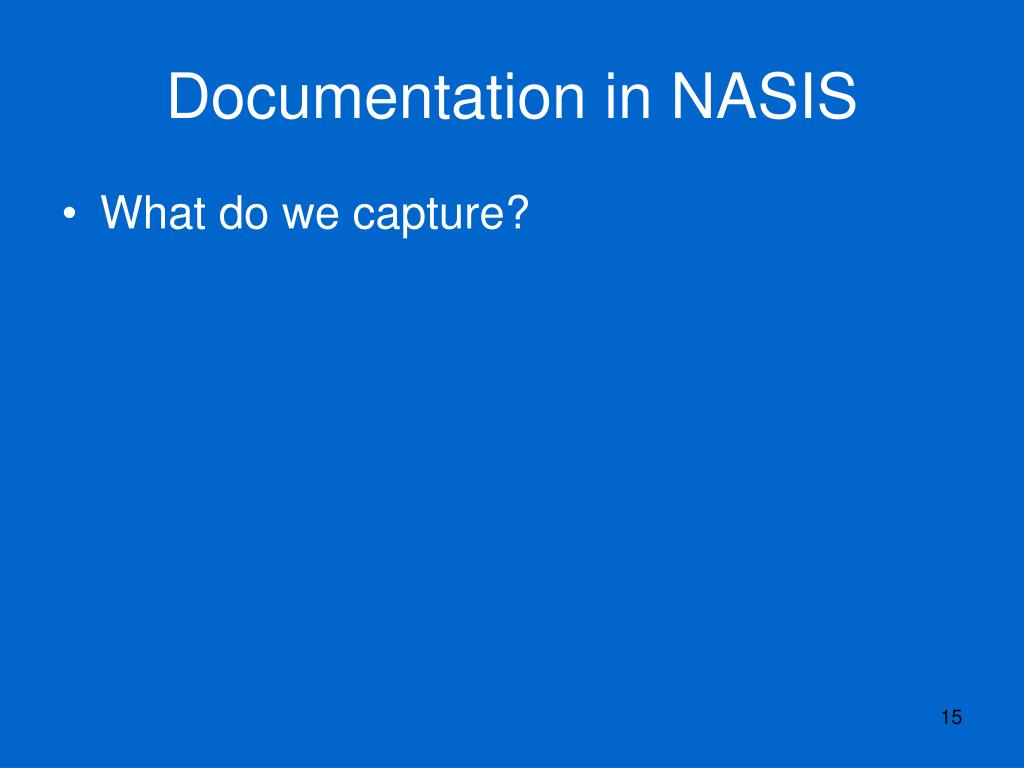 Documentation in NASIS

• What do we capture?

15